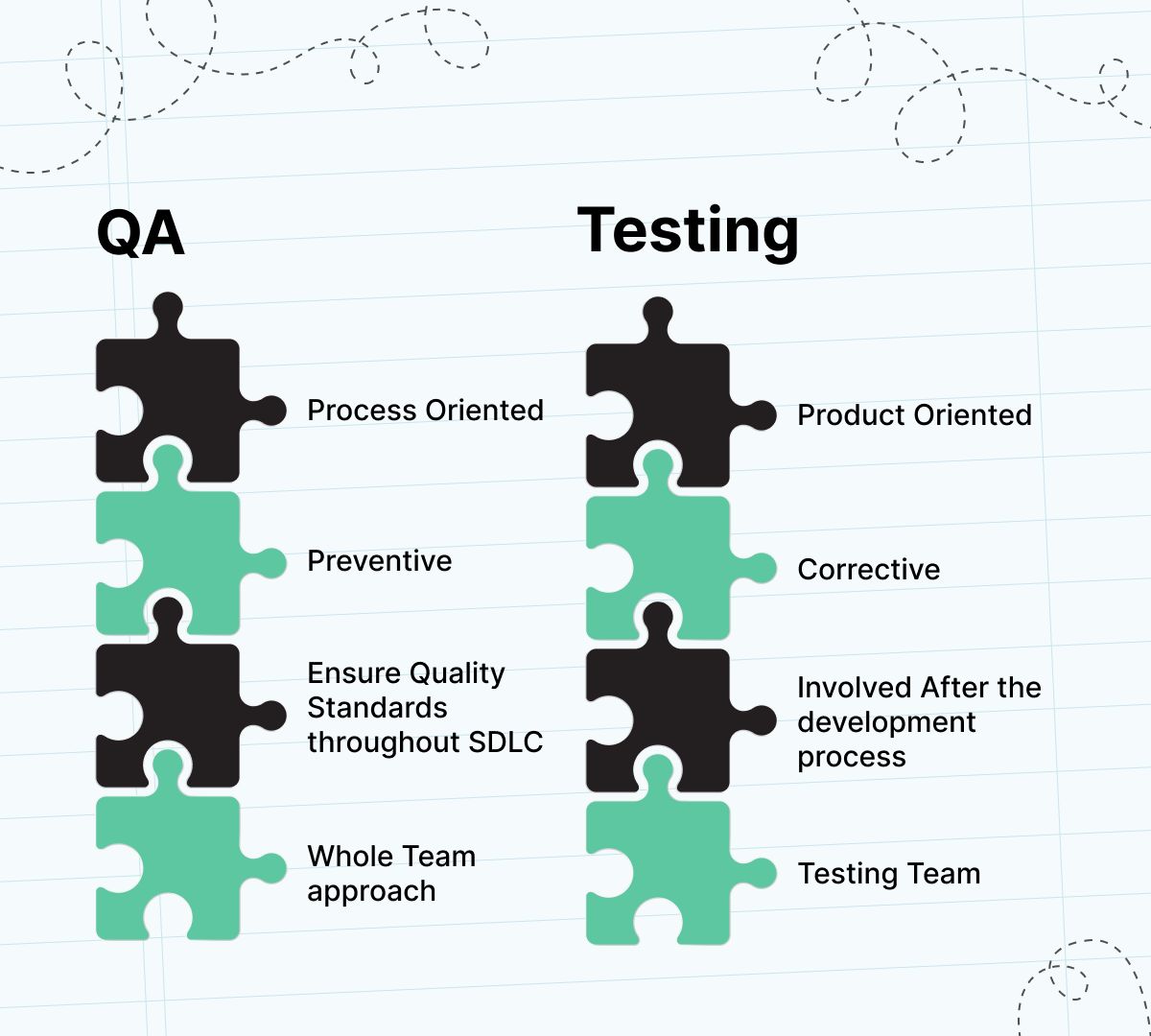 QA

Process Oriented

Preventive

Ensure Quality Standards throughout SDLC

Whole Team approach

Testing

Product Oriented

Corrective

Involved After the development process

Testing Team